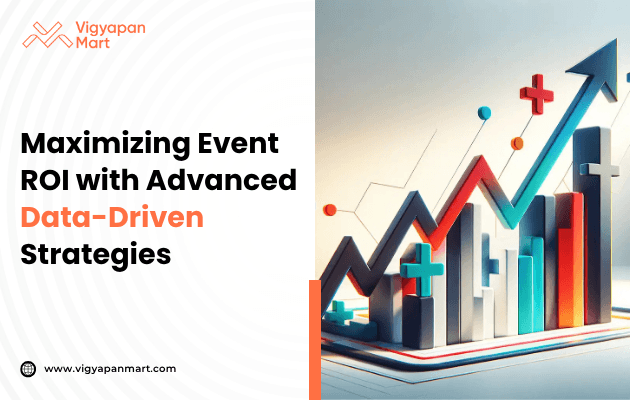 Vigyapan Mart

Maximizing Event ROI with Advanced Data-Driven Strategies

www.vigyapanmart.com